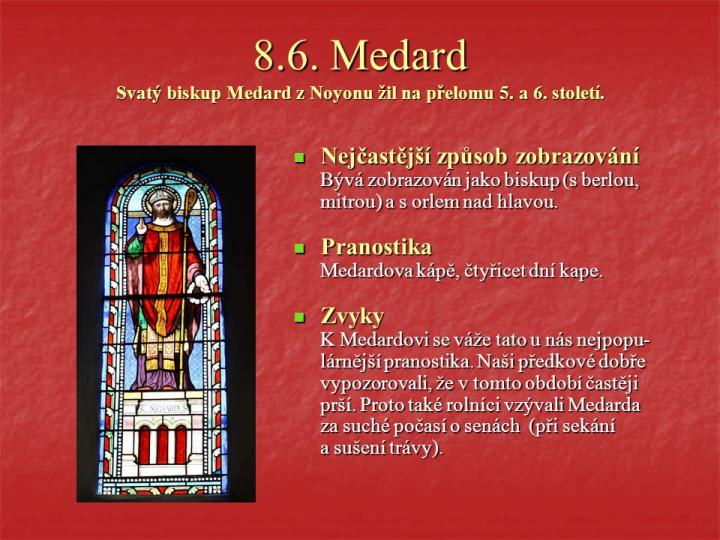 8.6. Medard
Svatý biskup Medard z Noyonu žil na přelomu 5. a 6. století.

S. MEDARDUS

Nejčastější způsob zobrazování
Bývá zobrazován jako biskup (s berlou, mitrou) a s orlem nad hlavou.

Pranostika
Medardova kápě, čtyřicet dní kape.

Zvyky
K Medardovi se váže tato u nás nejpopulárnější pranostika. Naši předkové dobře vypozorovali, že v tomto období častěji prší. Proto také rolníci vzývali Medarda za suché počasí o senách (při sekání a sušení trávy).